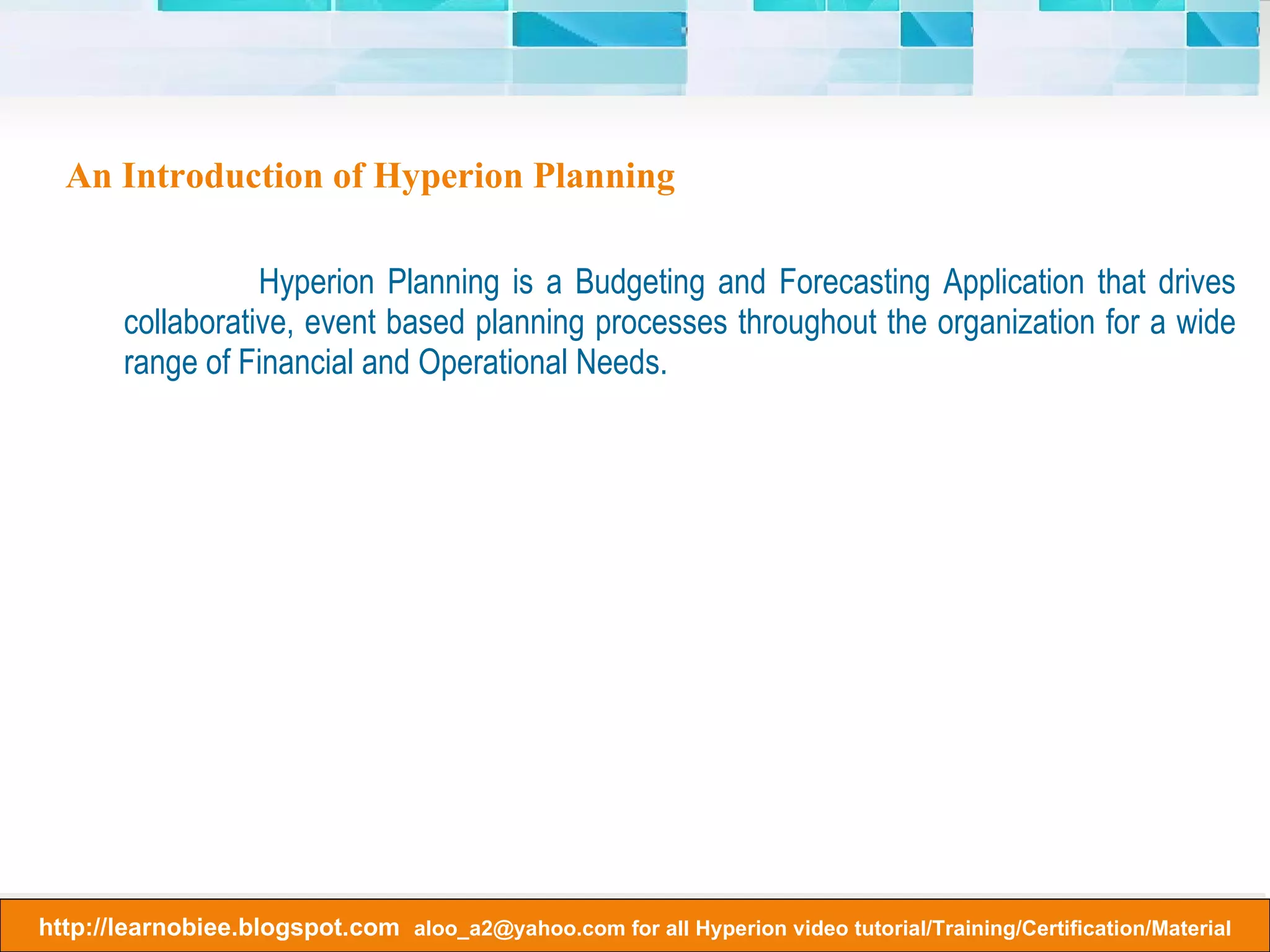 An Introduction of Hyperion Planning

Hyperion Planning is a Budgeting and Forecasting Application that drives collaborative, event based planning processes throughout the organization for a wide range of Financial and Operational Needs.

http://learnobiee.blogspot.com aloo_a2@yahoo.com for all Hyperion video tutorial/Training/Certification/Material